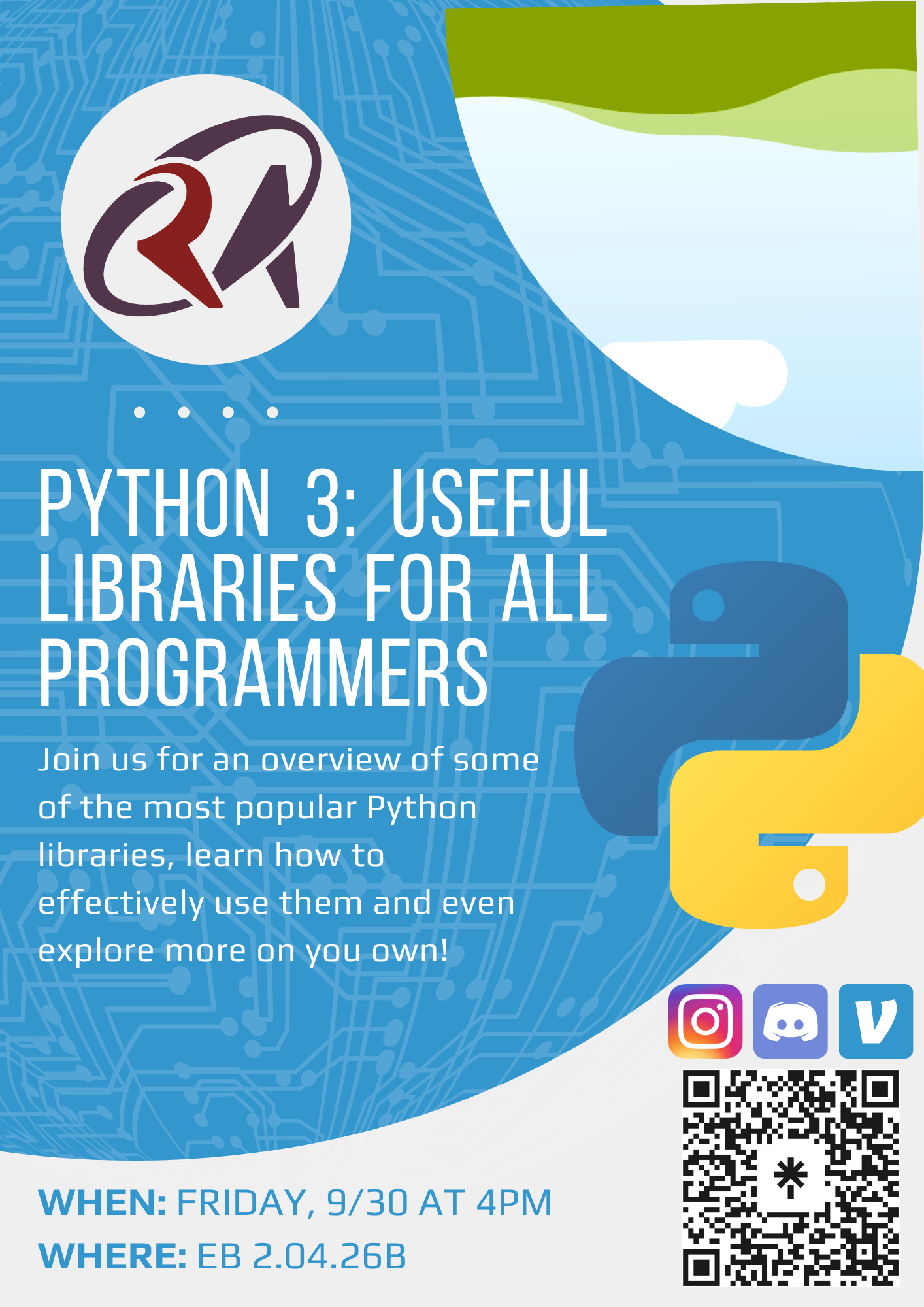 PYTHON 3: USEFUL LIBRARIES FOR ALL PROGRAMMERS

Join us for an overview of some of the most popular Python libraries, learn how to effectively use them and even explore more on you own!

WHEN: FRIDAY, 9/30 AT 4PM
WHERE: EB 2.04.26B